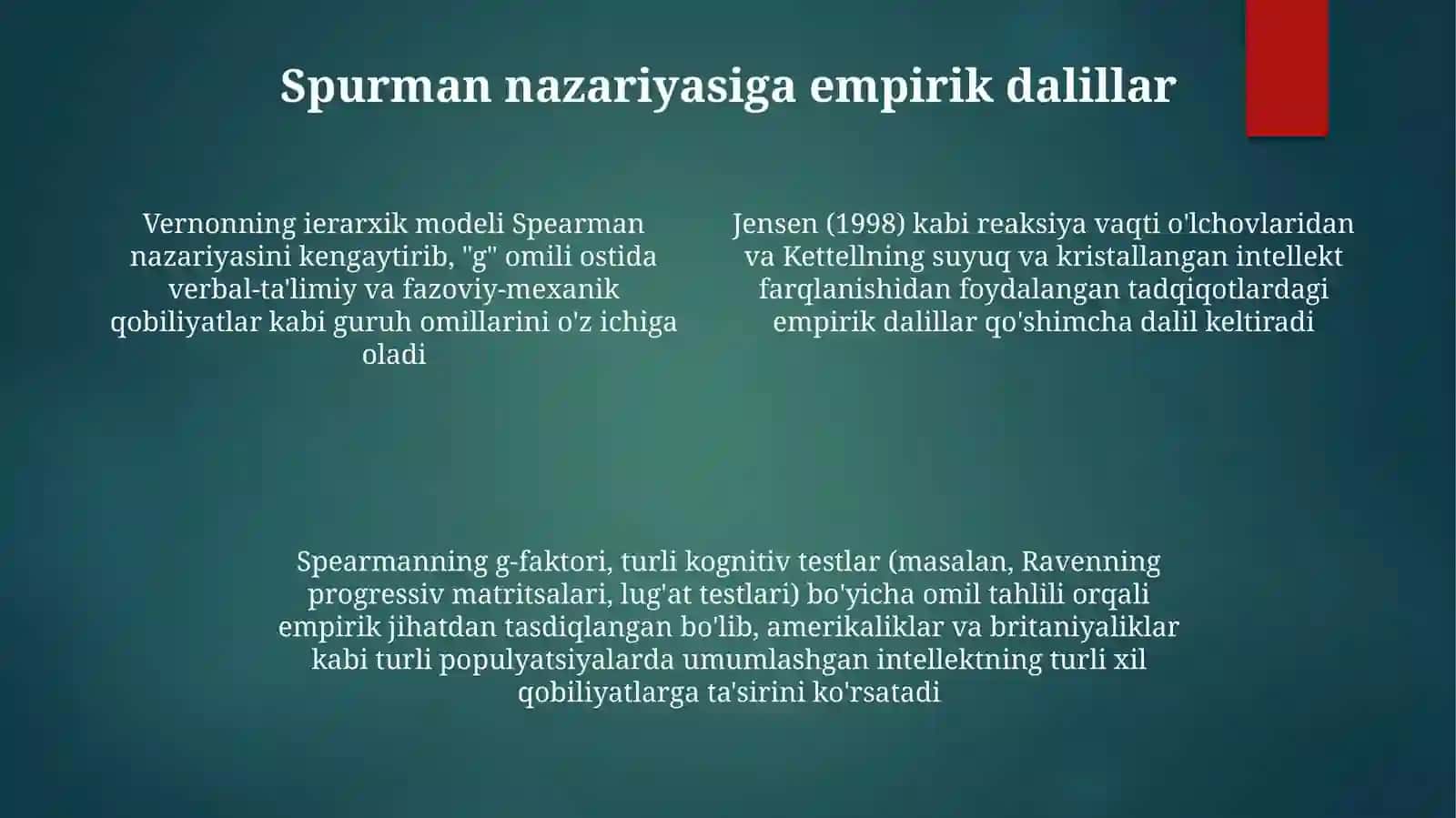 Spurman nazariyasiga empirik dalillar

Vernonning ierarxik modeli Spearman nazariyasini kengaytirib, "g" omili ostida verbal-ta'limiy va fazoviy-mexanik qobiliyatlar kabi guruh omillarini o'z ichiga oladi

Jensen (1998) kabi reaksiya vaqti o'lchovlaridan va Kettellning suyuq va kristallangan intellekt farqlanishidan foydalangan tadqiqotlardagi empirik dalillar qo'shimcha dalil keltiradi

Spearmanning g-faktori, turli kognitiv testlar (masalan, Ravenning progressiv matritsalari, lug'at testlari) bo'yicha omil tahlili orqali empirik jihatdan tasdiqlangan bo'lib, amerikaliklar va britaniyaliklar kabi turli populyatsiyalarda umumlashgan intellektning turli xil qobiliyatlarga ta'sirini ko'rsatadi